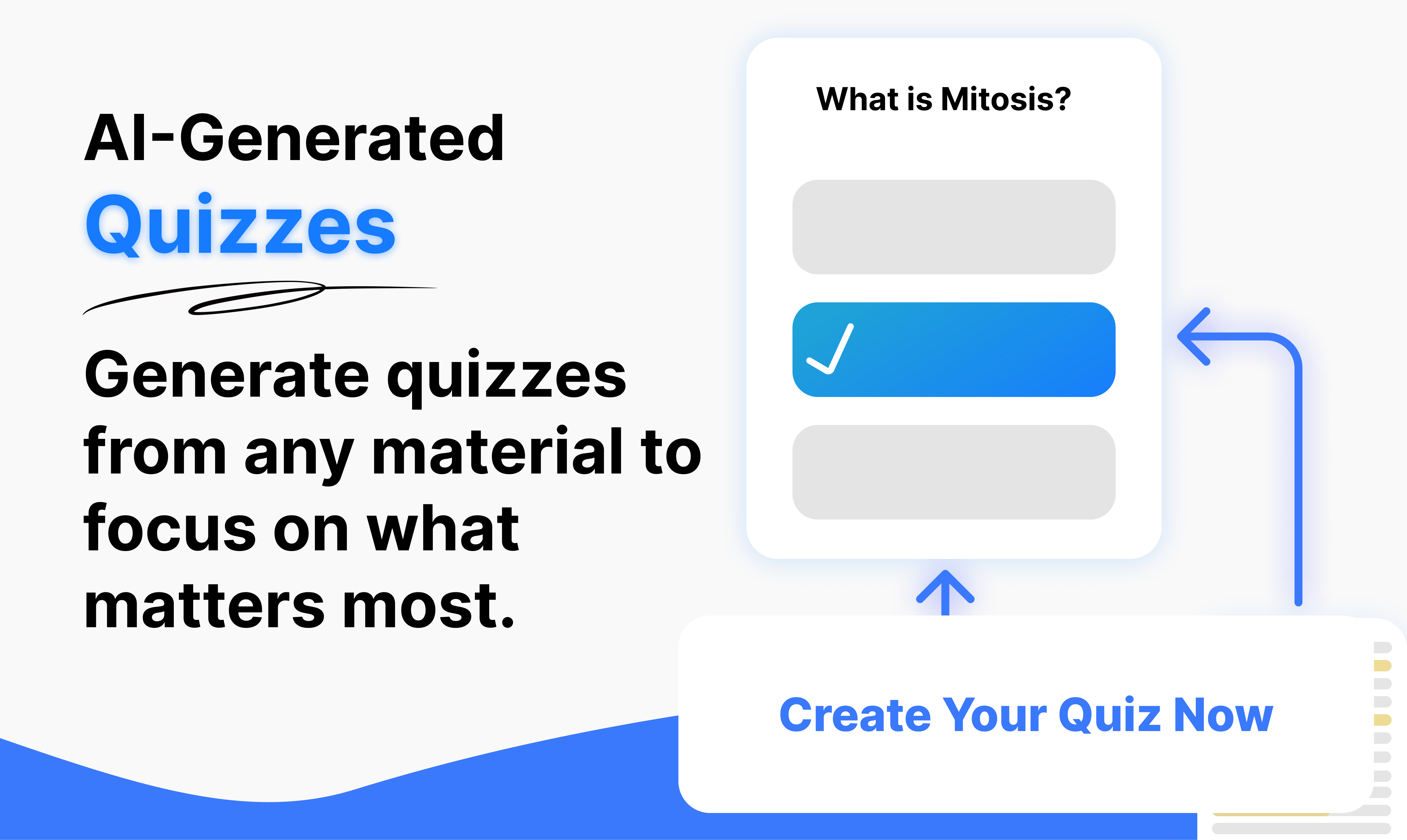 AI-Generated
Quizzes

Generate quizzes from any material to focus on what matters most.

What is Mitosis?

Create Your Quiz Now